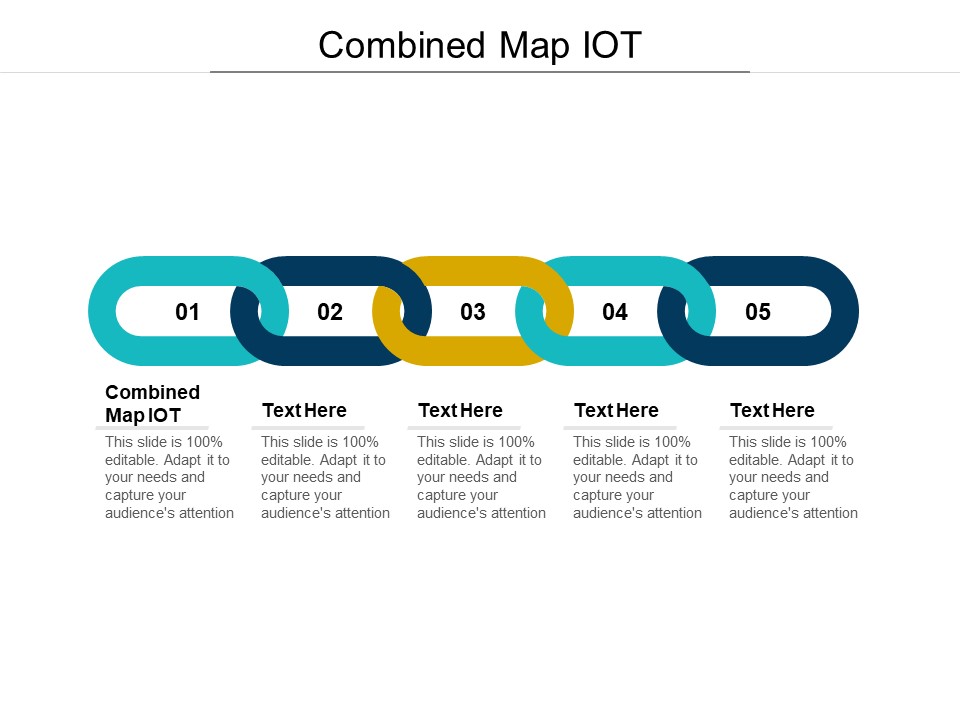 Combined Map IOT

01

02

03

04

05

Combined Map IOT

This slide is 100% editable. Adapt it to your needs and capture your audience's attention

Text Here

This slide is 100% editable. Adapt it to your needs and capture your audience's attention

Text Here

This slide is 100% editable. Adapt it to your needs and capture your audience's attention

Text Here

This slide is 100% editable. Adapt it to your needs and capture your audience's attention

Text Here

This slide is 100% editable. Adapt it to your needs and capture your audience's attention